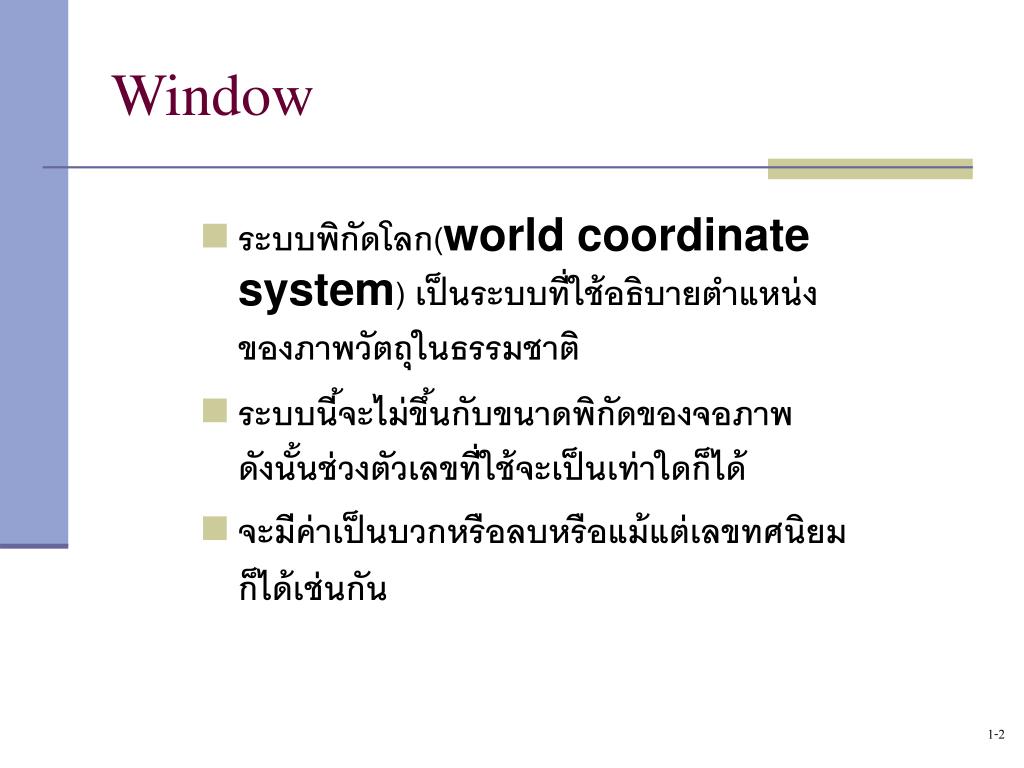 Window

ระบบพิกัดโลก(world coordinate system) เป็นระบบที่ใช้อธิบายตำแหน่งของภาพวัตถุในธรรมชาติ

ระบบนี้จะไม่ขึ้นกับขนาดพิกัดของจอภาพ ดังนั้นช่วงตัวเลขที่ใช้จะเป็นเท่าใดก็ได้

จะมีค่าเป็นบวกหรือลบหรือแม้แต่เลขทศนิยมก็ได้เช่นกัน

1-2